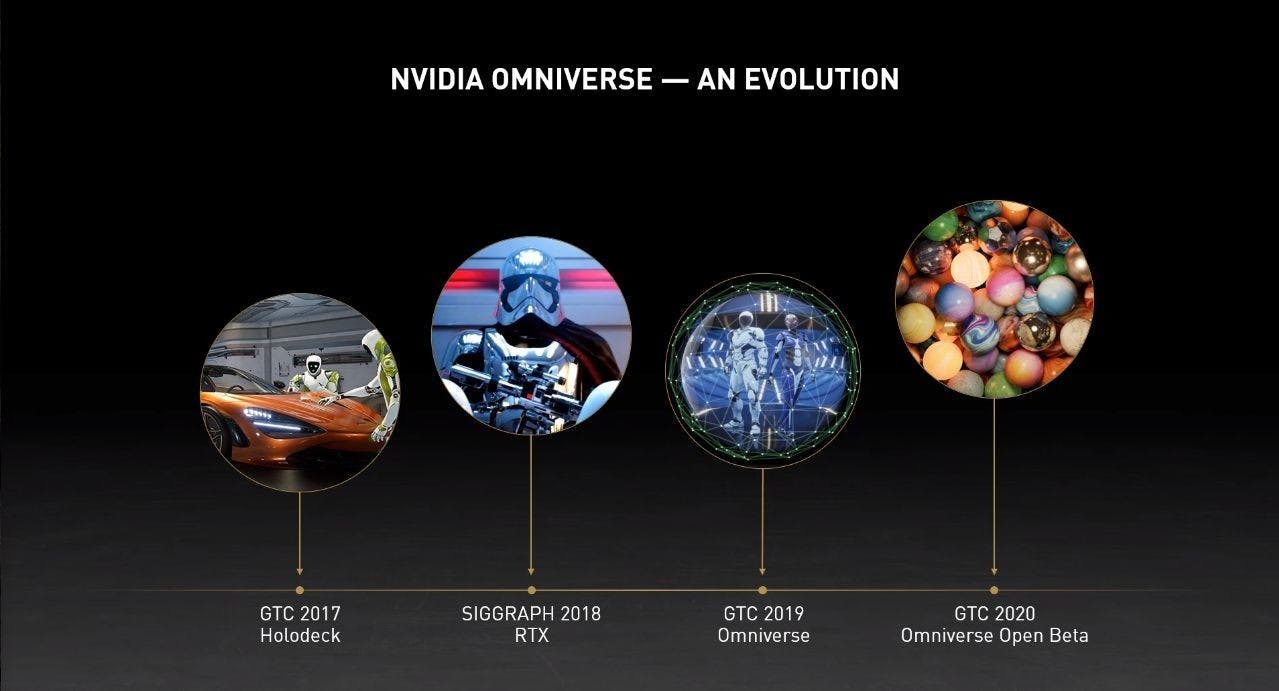 NVIDIA OMNIVERSE — AN EVOLUTION

GTC 2017
Holodeck

SIGGRAPH 2018
RTX

GTC 2019
Omniverse

GTC 2020
Omniverse Open Beta